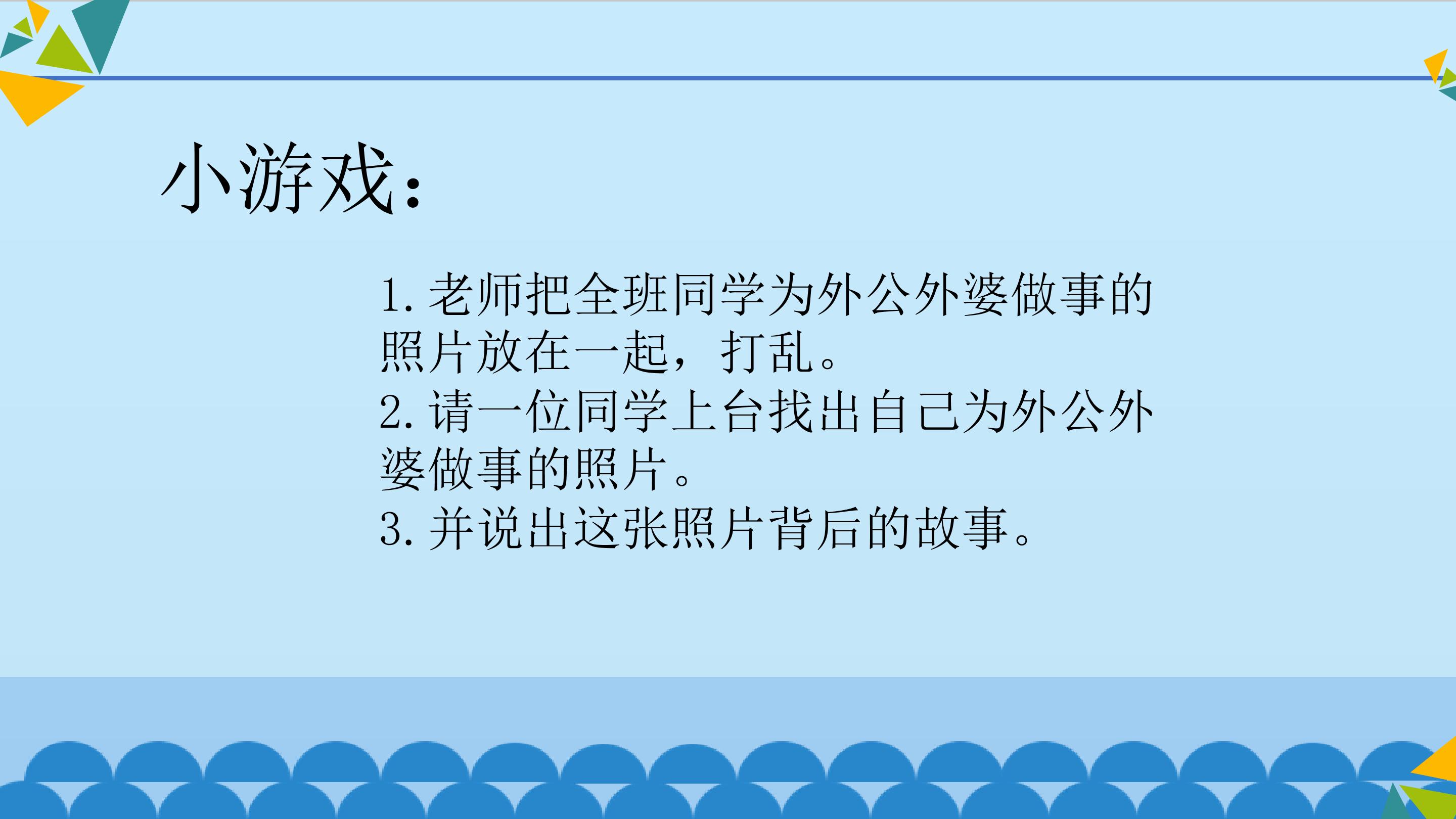 小游戏：

1. 老师把全班同学为外公外婆做事的照片放在一起，打乱。
2. 请一位同学上台找出自己为外公外婆做事的照片。
3. 并说出这张照片背后的故事。